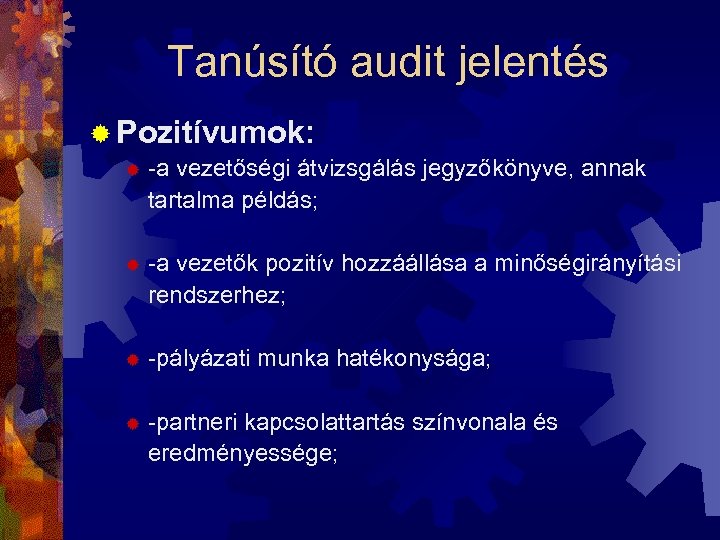 Tanúsító audit jelentés

Pozitívumok:

-a vezetőségi átvizsgálás jegyzőkönyve, annak tartalma példás;

-a vezetők pozitív hozzáállása a minőségirányítási rendszerhez;

-pályázati munka hatékonysága;

-partneri kapcsolattartás színvonala és eredményessége;